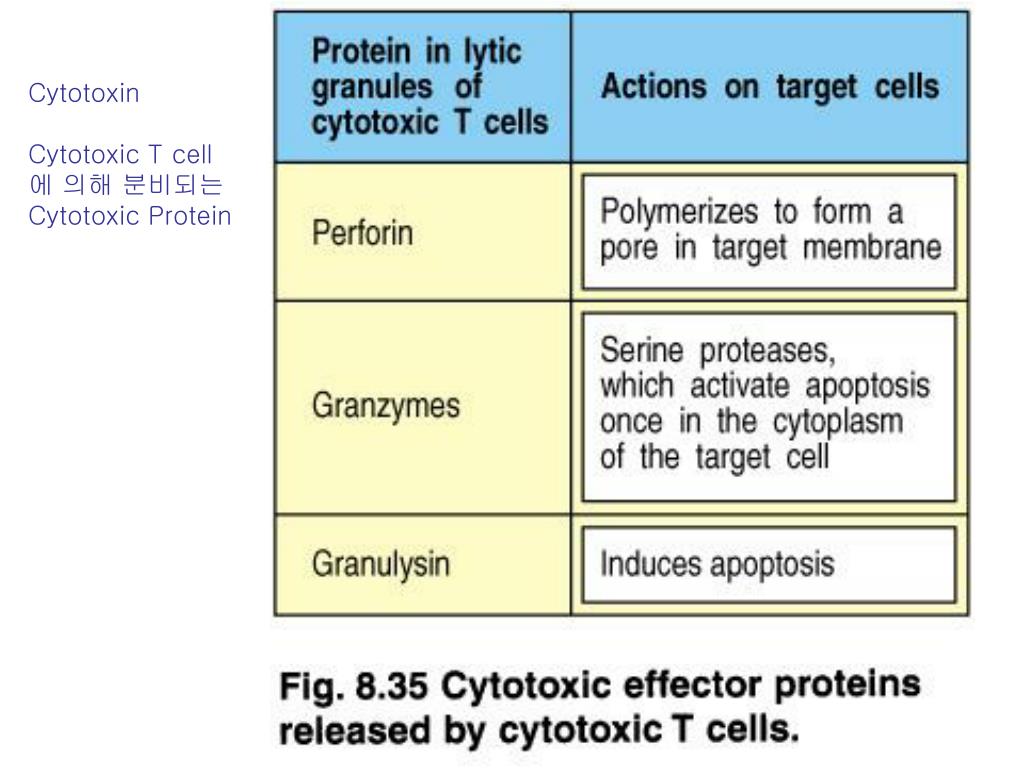 Cytotoxin

Cytotoxic T cell
에 의해 분비되는
Cytotoxic Protein

| Protein in lytic granules of cytotoxic T cells | Actions on target cells |
|---|---|
| Perforin | Polymerizes to form a pore in target membrane |
| Granzymes | Serine proteases, which activate apoptosis once in the cytoplasm of the target cell |
| Granulysin | Induces apoptosis |

Fig. 8.35 Cytotoxic effector proteins released by cytotoxic T cells.